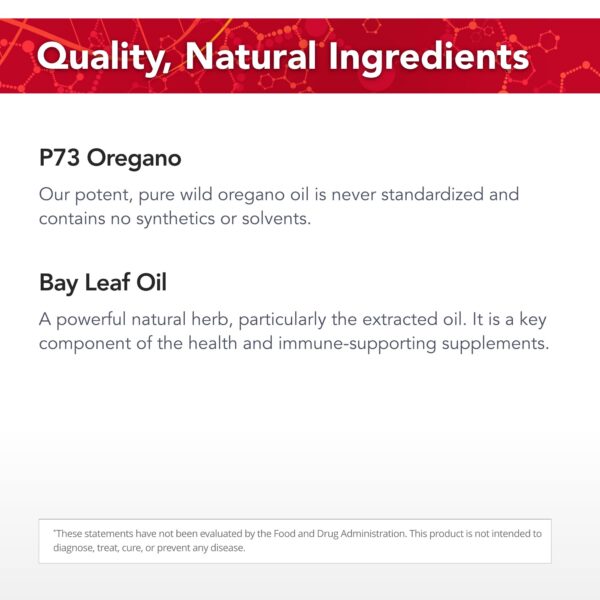 Quality, Natural Ingredients

P73 Oregano

Our potent, pure wild oregano oil is never standardized and contains no synthetics or solvents.

Bay Leaf Oil

A powerful natural herb, particularly the extracted oil. It is a key component of the health and immune-supporting supplements.

*These statements have not been evaluated by the Food and Drug Administration. This product is not intended to diagnose, treat, cure, or prevent any disease.